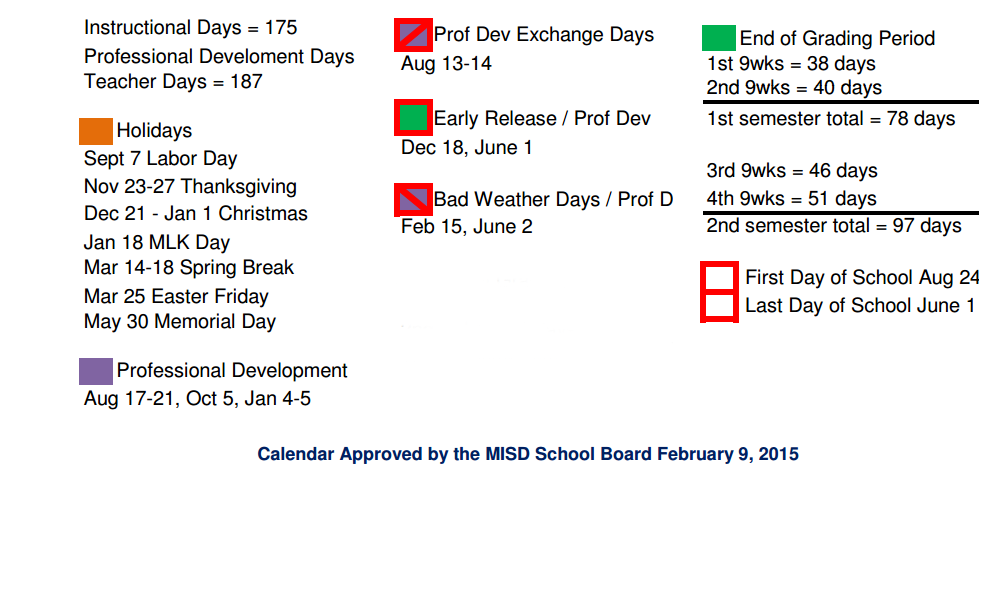 Instructional Days = 175
Professional Develoment Days
Teacher Days = 187

Holidays
Sept 7 Labor Day
Nov 23-27 Thanksgiving
Dec 21 - Jan 1 Christmas
Jan 18 MLK Day
Mar 14-18 Spring Break
Mar 25 Easter Friday
May 30 Memorial Day

Professional Development
Aug 17-21, Oct 5, Jan 4-5

Prof Dev Exchange Days
Aug 13-14

Early Release / Prof Dev
Dec 18, June 1

Bad Weather Days / Prof D
Feb 15, June 2

End of Grading Period
1st 9wks = 38 days
2nd 9wks = 40 days
1st semester total = 78 days

3rd 9wks = 46 days
4th 9wks = 51 days
2nd semester total = 97 days

First Day of School Aug 24
Last Day of School June 1

Calendar Approved by the MISD School Board February 9, 2015